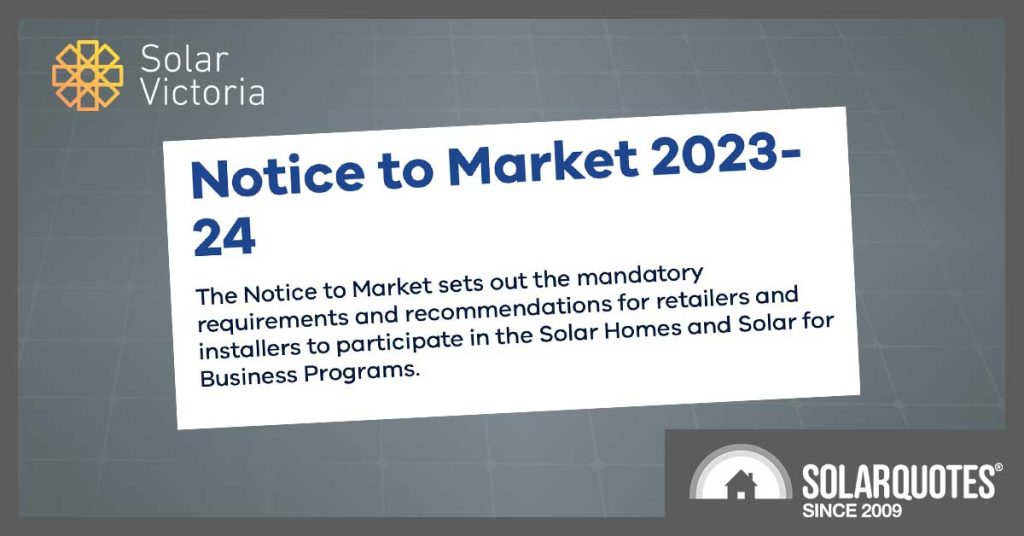 Solar Victoria

Notice to Market 2023-24

The Notice to Market sets out the mandatory requirements and recommendations for retailers and installers to participate in the Solar Homes and Solar for Business Programs.

SOLARQUOTES®
SINCE 2009